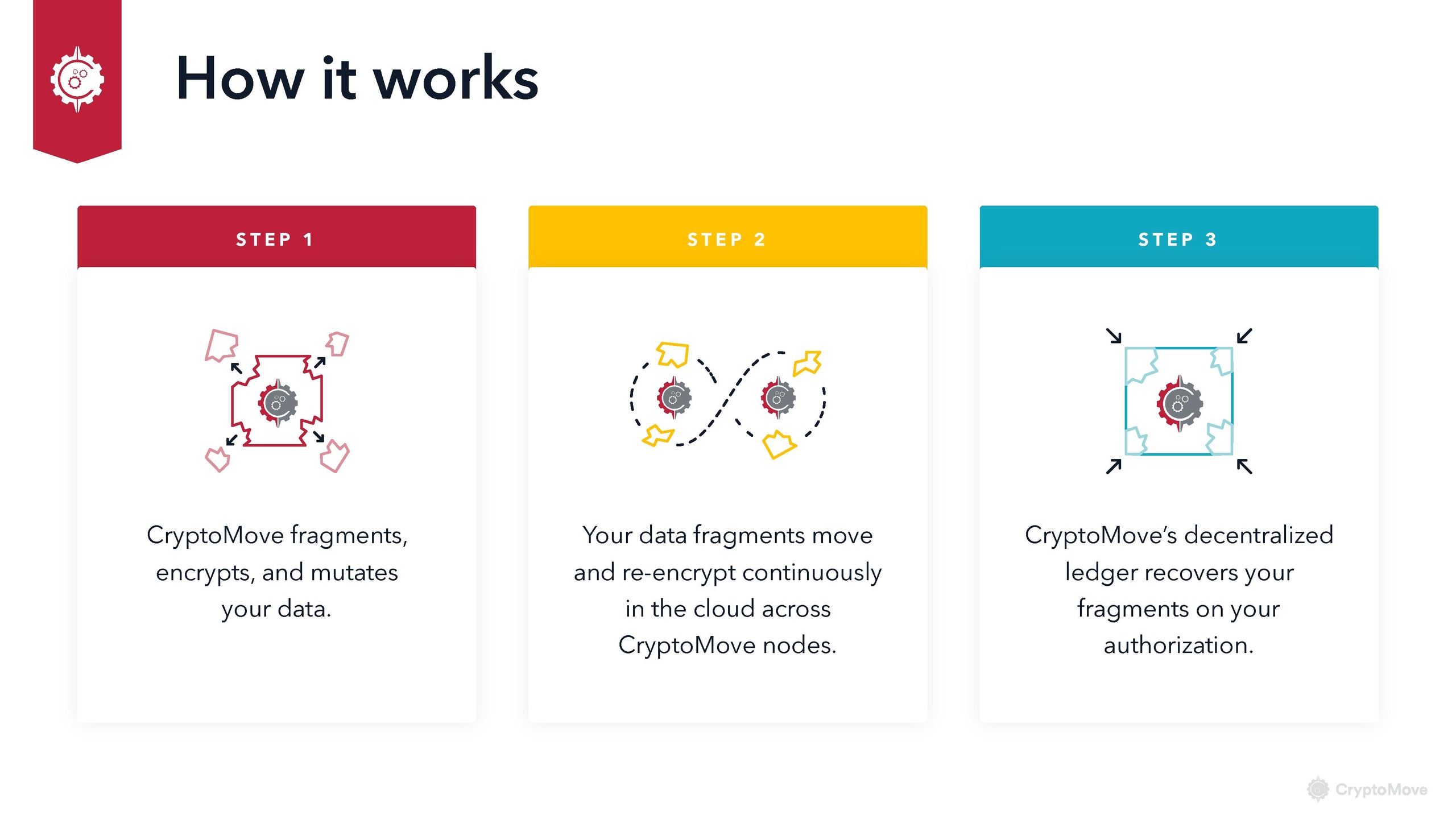 How it works

STEP 1

CryptoMove fragments, encrypts, and mutates your data.

STEP 2

Your data fragments move and re-encrypt continuously in the cloud across CryptoMove nodes.

STEP 3

CryptoMove's decentralized ledger recovers your fragments on your authorization.

CryptoMove